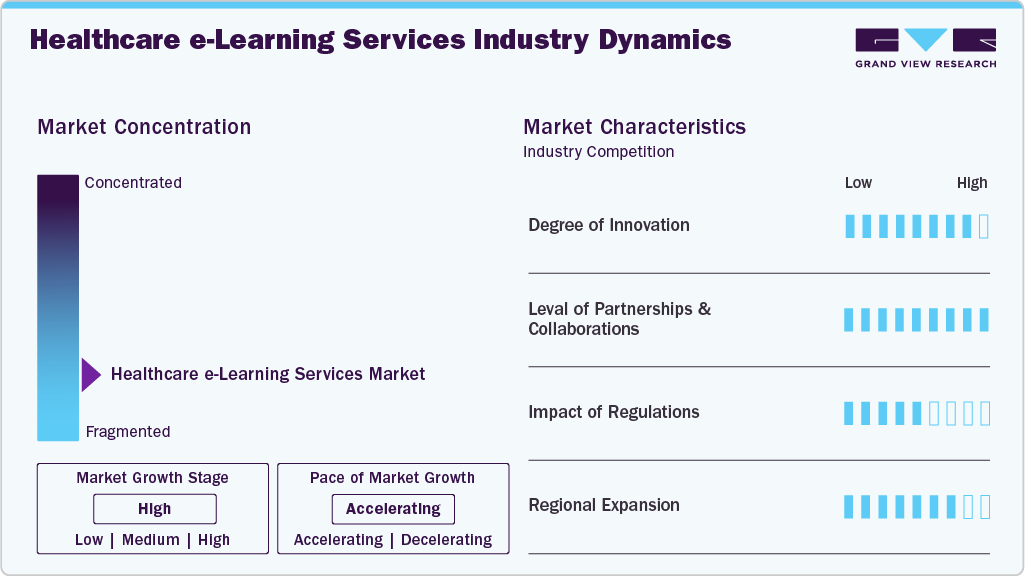 Healthcare e-Learning Services Industry Dynamics

GRAND VIEW RESEARCH

Market Concentration

Concentrated

Healthcare e-Learning Services Market

Fragmented

Market Growth Stage

High

Low | Medium | High

Pace of Market Growth

Accelerating

Accelerating | Decelerating

Market Characteristics

Industry Competition

Low High

Degree of Innovation

Leval of Partnerships & Collaborations

Impact of Regulations

Regional Expansion